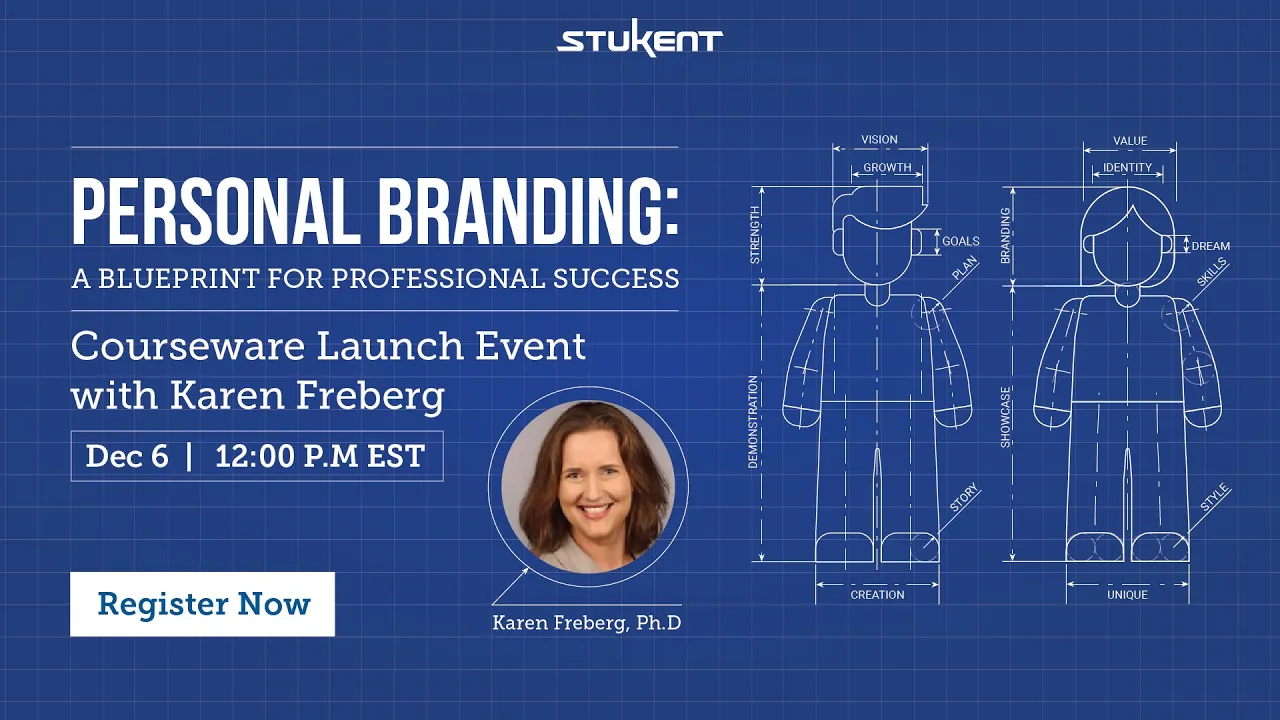 STUKENT

PERSONAL BRANDING:
A BLUEPRINT FOR PROFESSIONAL SUCCESS

Courseware Launch Event with Karen Freberg

Dec 6 | 12:00 P.M EST

Register Now

Karen Freberg, Ph.D

VISION
GROWTH
STRENGTH
GOALS
PLAN
DEMONSTRATION
STORY
CREATION

VALUE
IDENTITY
BRANDING
DREAM
SKILLS
SHOWCASE
STYLE
UNIQUE